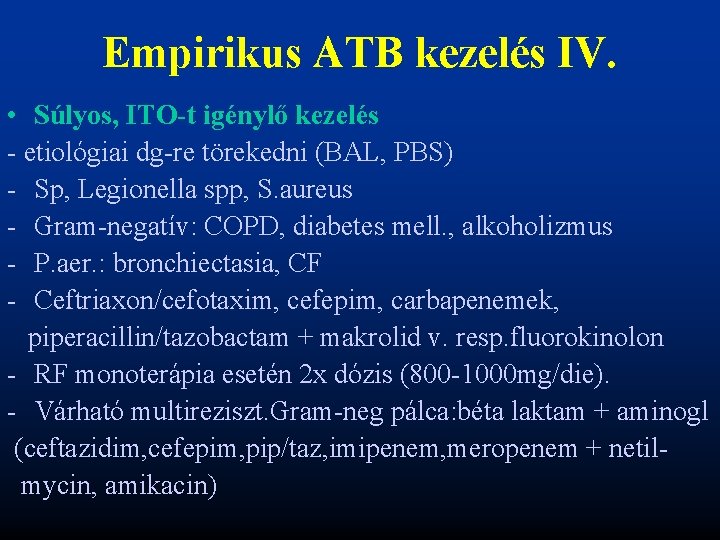 Empirikus ATB kezelés IV.

• Súlyos, ITO-t igénylő kezelés
- etiológiai dg-re törekedni (BAL, PBS)
- Sp, Legionella spp, S.aureus
- Gram-negatív: COPD, diabetes mell., alkoholizmus
- P.aer.: bronchiectasia, CF
- Ceftriaxon/cefotaxim, cefepim, carbapenemek, piperacillin/tazobactam + makrolid v. resp.fluorokinolon
- RF monoterápia esetén 2x dózis (800-1000mg/die).
- Várható multireziszt.Gram-neg pálca:béta laktam + aminogl (ceftazidim,cefepim,pip/taz,imipenem,meropenem + netilmycin, amikacin)